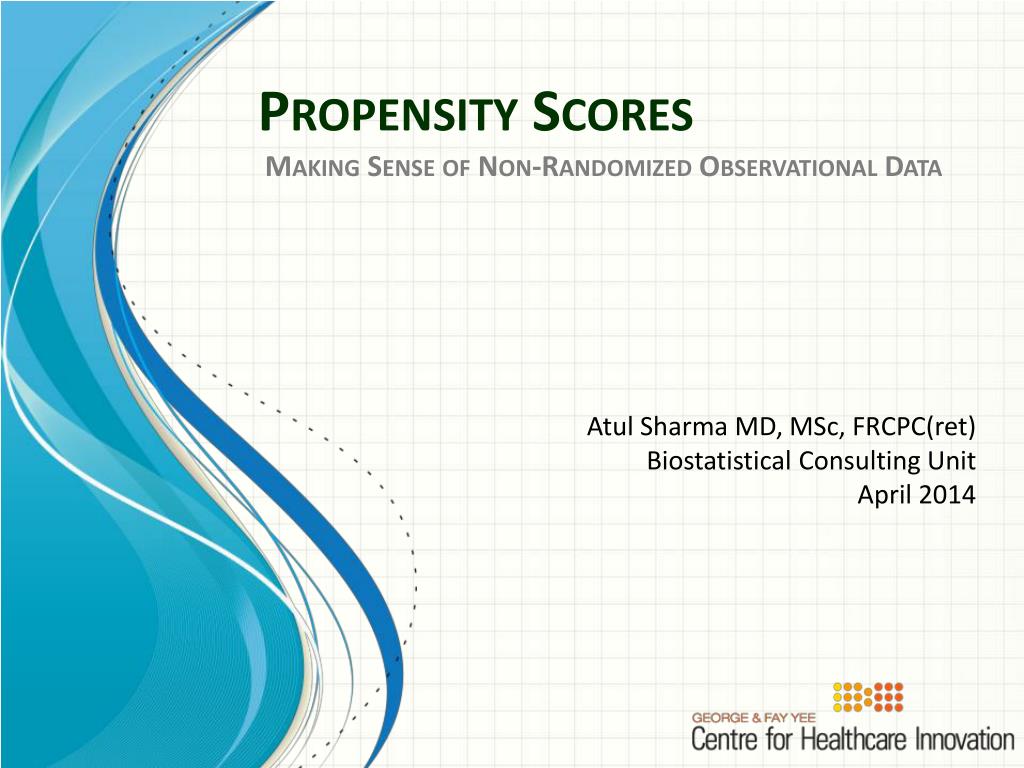 PROPENSITY SCORES

MAKING SENSE OF NON-RANDOMIZED OBSERVATIONAL DATA

Atul Sharma MD, MSc, FRCPC(ret)
Biostatistical Consulting Unit
April 2014

GEORGE & FAY YEE
Centre for Healthcare Innovation